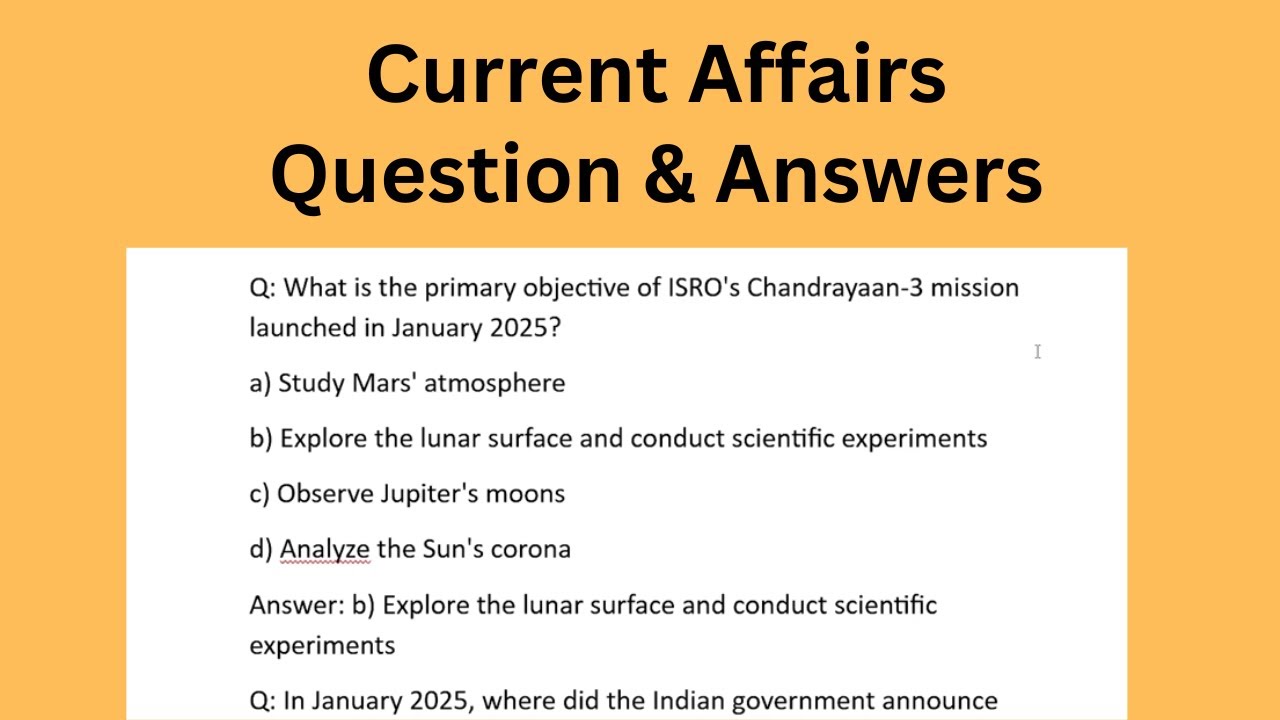 Current Affairs Question & Answers

Q: What is the primary objective of ISRO's Chandrayaan-3 mission launched in January 2025?

a) Study Mars' atmosphere

b) Explore the lunar surface and conduct scientific experiments

c) Observe Jupiter's moons

d) Analyze the Sun's corona

Answer: b) Explore the lunar surface and conduct scientific experiments

Q: In January 2025, where did the Indian government announce